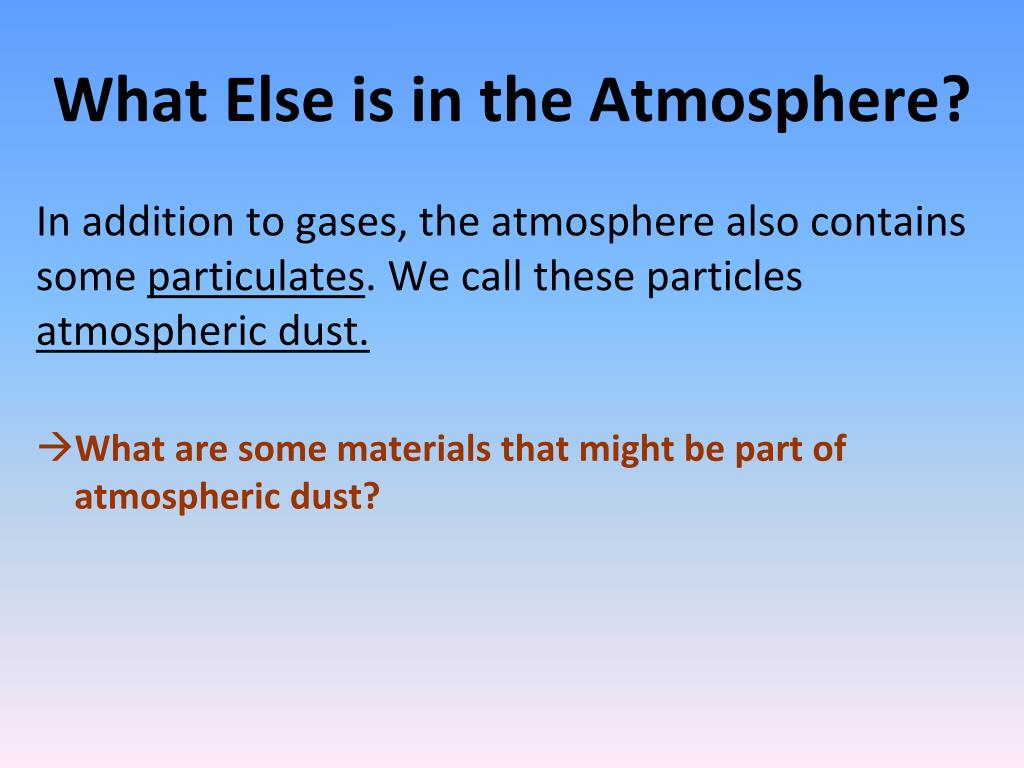 What Else is in the Atmosphere?

In addition to gases, the atmosphere also contains some particulates. We call these particles atmospheric dust.

→What are some materials that might be part of atmospheric dust?